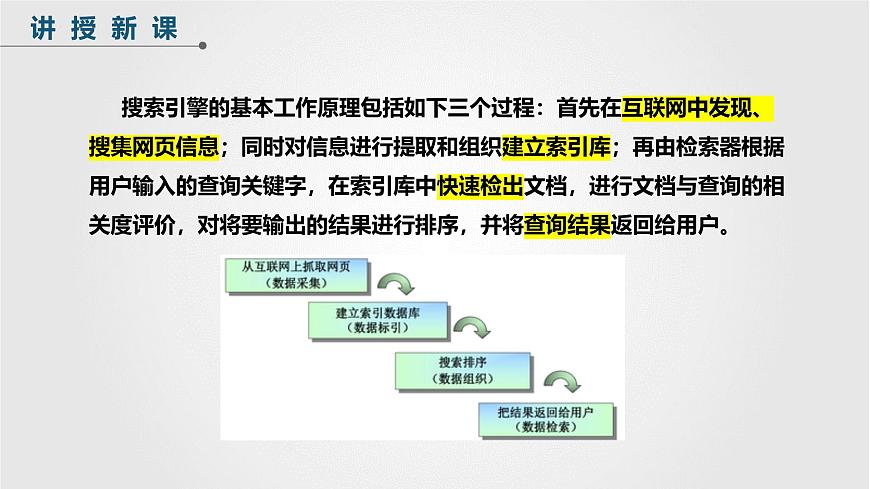 讲授新课

搜索引擎的基本工作原理包括如下三个过程：首先在互联网中发现、搜集网页信息；同时对信息进行提取和组织建立索引库；再由检索器根据用户输入的查询关键字，在索引库中快速检出文档，进行文档与查询的相关度评价，对将要输出的结果进行排序，并将查询结果返回给用户。

从互联网上抓取网页
（数据采集）

建立索引数据库
（数据标引）

搜索排序
（数据组织）

把结果返回给用户
（数据检索）